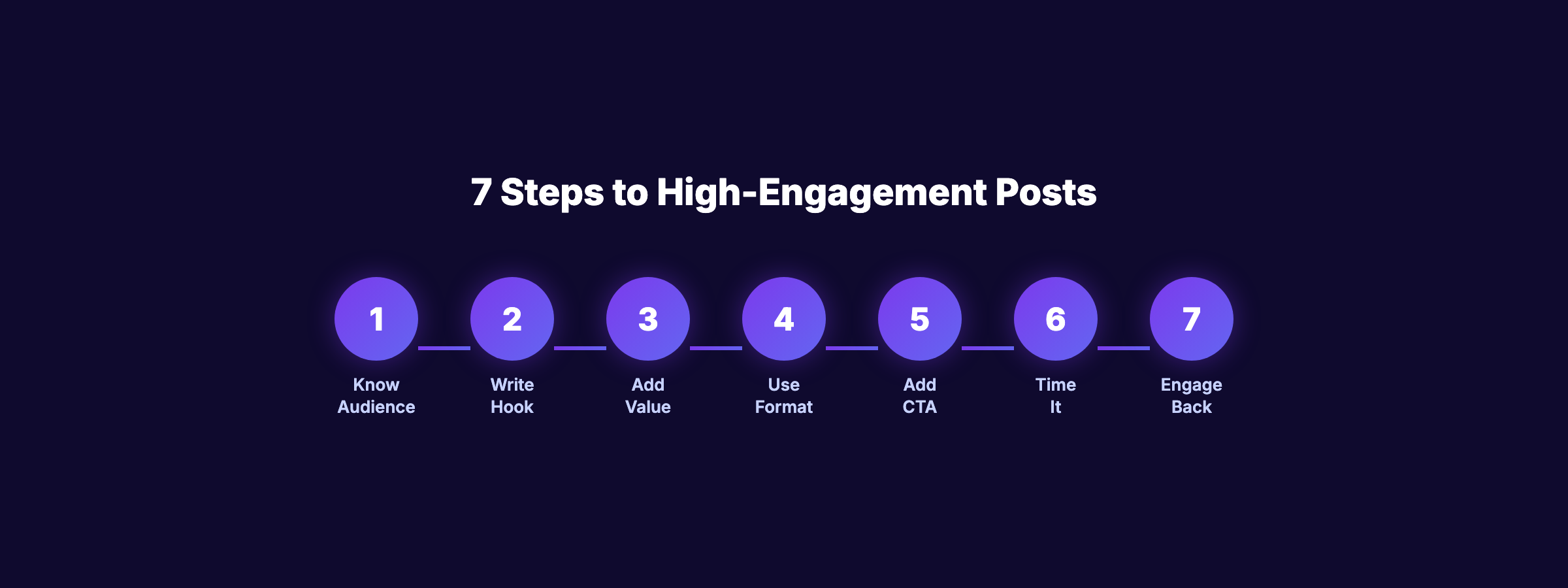 7 Steps to High-Engagement Posts

1
Know Audience

2
Write Hook

3
Add Value

4
Use Format

5
Add CTA

6
Time It

7
Engage Back